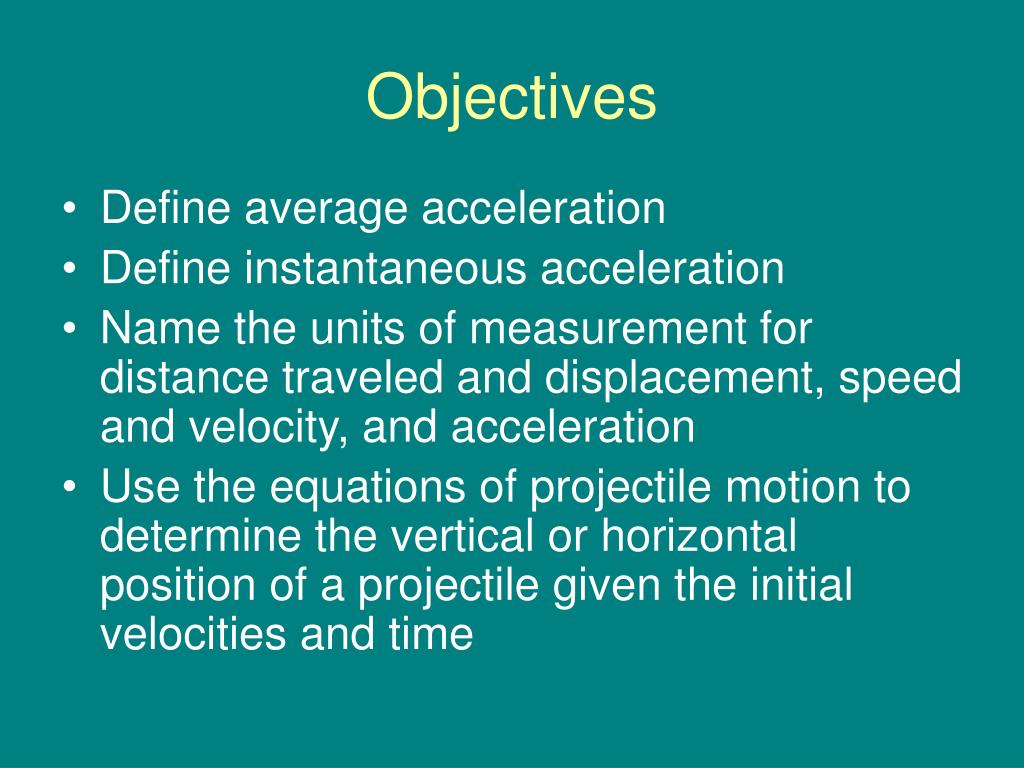 Objectives

• Define average acceleration
• Define instantaneous acceleration
• Name the units of measurement for distance traveled and displacement, speed and velocity, and acceleration
• Use the equations of projectile motion to determine the vertical or horizontal position of a projectile given the initial velocities and time